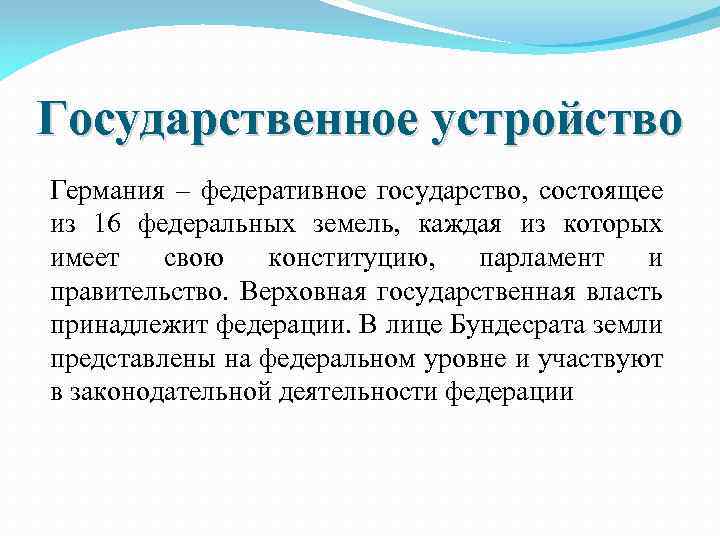 Государственное устройство

Германия – федеративное государство, состоящее из 16 федеральных земель, каждая из которых имеет свою конституцию, парламент и правительство. Верховная государственная власть принадлежит федерации. В лице Бундесрата земли представлены на федеральном уровне и участвуют в законодательной деятельности федерации